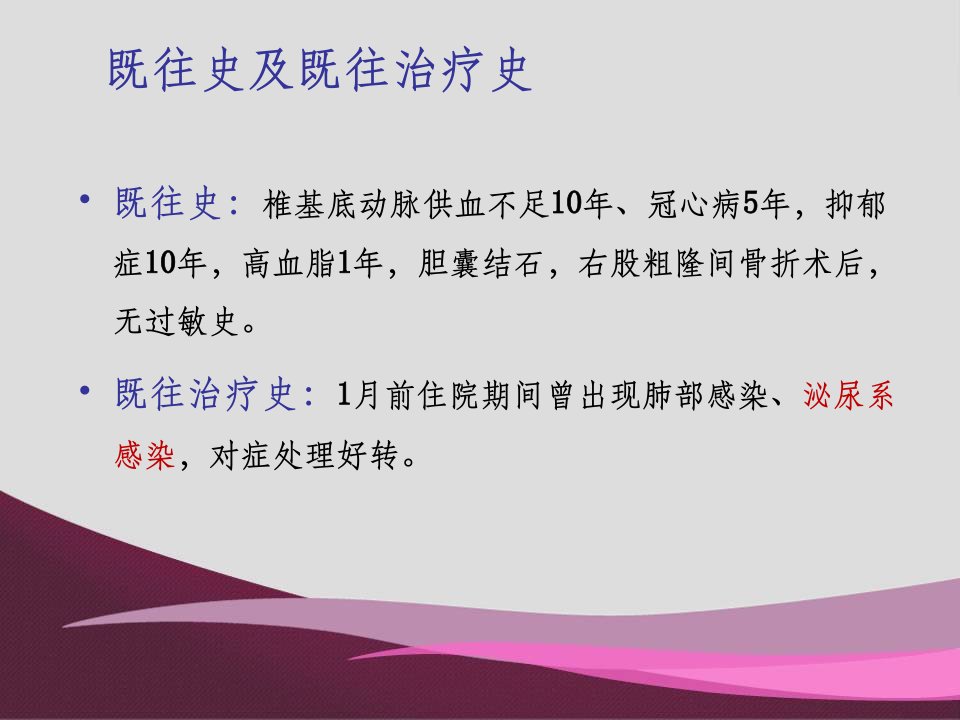 既往史及既往治疗史

• 既往史：椎基底动脉供血不足10年、冠心病5年，抑郁症10年，高血脂1年，胆囊结石，右股粗隆间骨折术后，无过敏史。

• 既往治疗史：1月前住院期间曾出现肺部感染、泌尿系感染，对症处理好转。